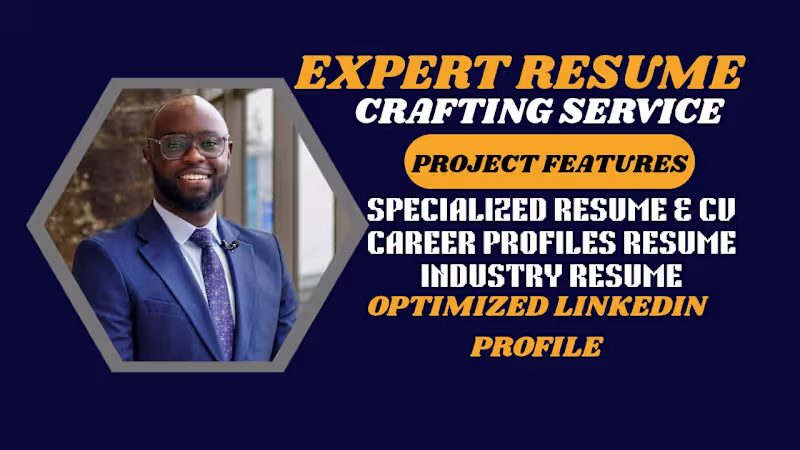 EXPERT RESUME
CRAFTING SERVICE

PROJECT FEATURES

SPECIALIZED RESUME & CV
CAREER PROFILES RESUME
INDUSTRY RESUME
OPTIMIZED LINKEDIN
PROFILE